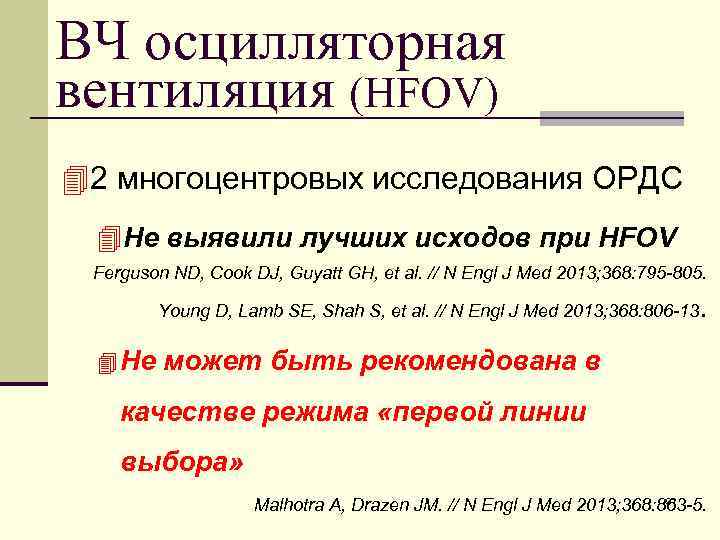 ВЧ осцилляторная вентиляция (HFOV)

2 многоцентровых исследования ОРДС

Не выявили лучших исходов при HFOV

Ferguson ND, Cook DJ, Guyatt GH, et al. // N Engl J Med 2013;368:795-805.

Young D, Lamb SE, Shah S, et al. // N Engl J Med 2013;368:806-13.

Не может быть рекомендована в качестве режима «первой линии выбора»

Malhotra A, Drazen JM. // N Engl J Med 2013;368:863-5.